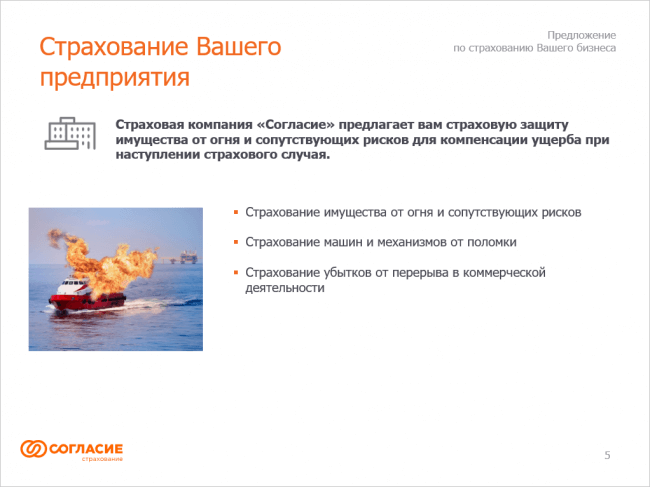 Страхование Вашего предприятия

Предложение
по страхованию Вашего бизнеса

Страховая компания «Согласие» предлагает вам страховую защиту имущества от огня и сопутствующих рисков для компенсации ущерба при наступлении страхового случая.

▪ Страхование имущества от огня и сопутствующих рисков

▪ Страхование машин и механизмов от поломки

▪ Страхование убытков от перерыва в коммерческой деятельности

СОГЛАСИЕ
страхование

5